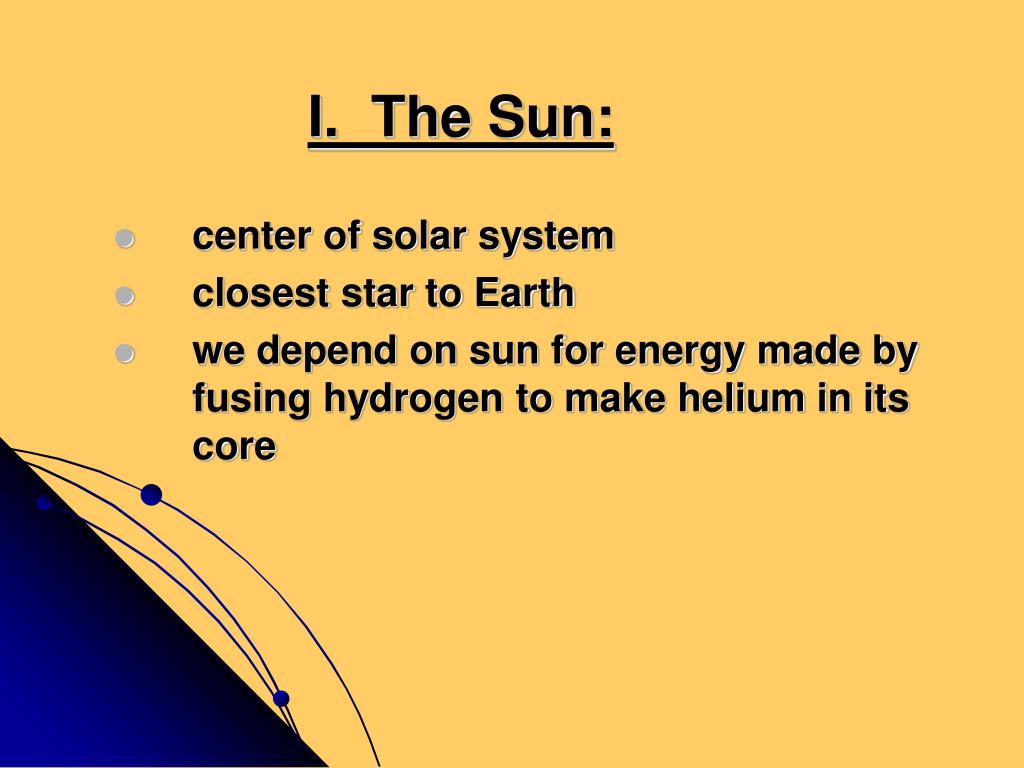 I. The Sun:

- center of solar system
- closest star to Earth
- we depend on sun for energy made by fusing hydrogen to make helium in its core